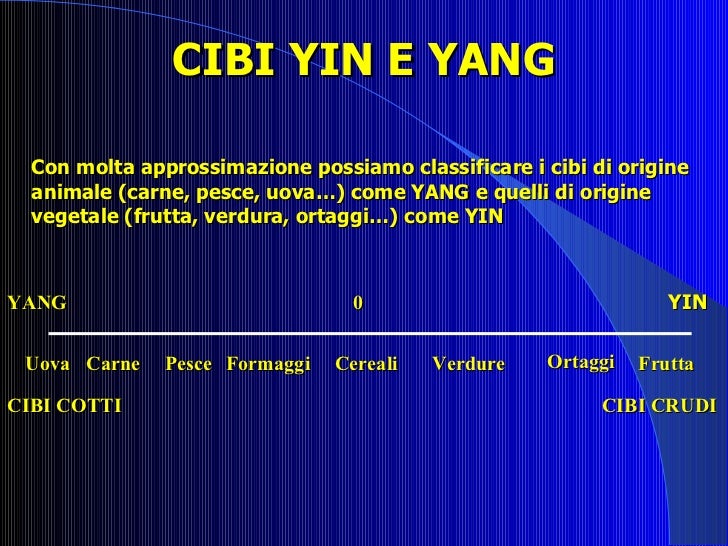 CIBI YIN E YANG

Con molta approssimazione possiamo classificare i cibi di origine animale (carne, pesce, uova…) come YANG e quelli di origine vegetale (frutta, verdura, ortaggi…) come YIN

YANG 0 YIN

Uova Carne Pesce Formaggi Cereali Verdure Ortaggi Frutta

CIBI COTTI CIBI CRUDI